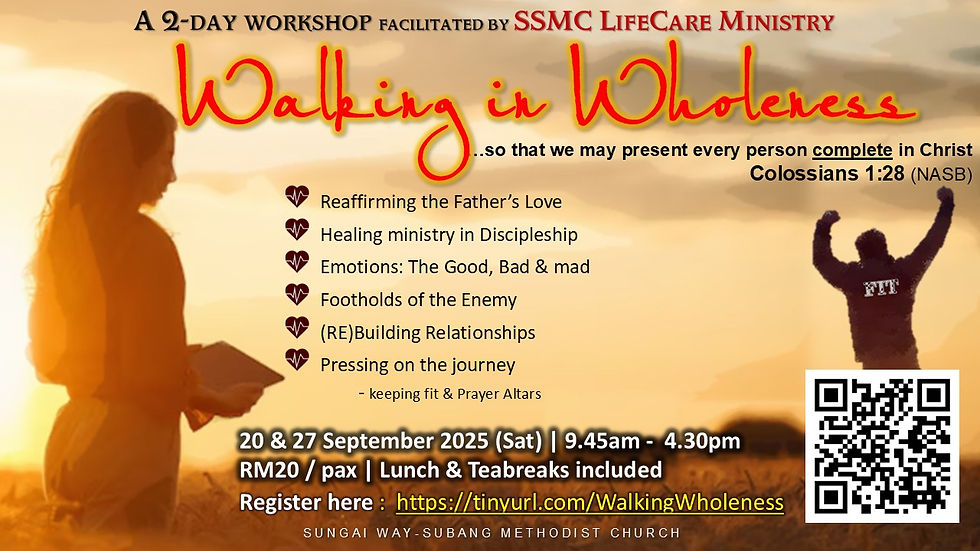 A 2-DAY WORKSHOP FACILITATED BY SSMC LIFECARE MINISTRY

Walking in Wholeness

..so that we may present every person complete in Christ
Colossians 1:28 (NASB)

Reaffirming the Father's Love
Healing ministry in Discipleship
Emotions: The Good, Bad & mad
Footholds of the Enemy
(RE)Building Relationships
Pressing on the journey
- keeping fit & Prayer Altars

FIT

20 & 27 September 2025 (Sat) | 9.45am - 4.30pm
RM20 / pax | Lunch & Teabreaks included
Register here : https://tinyurl.com/WalkingWholeness

SUNGAI WAY-SUBANG METHODIST CHURCH